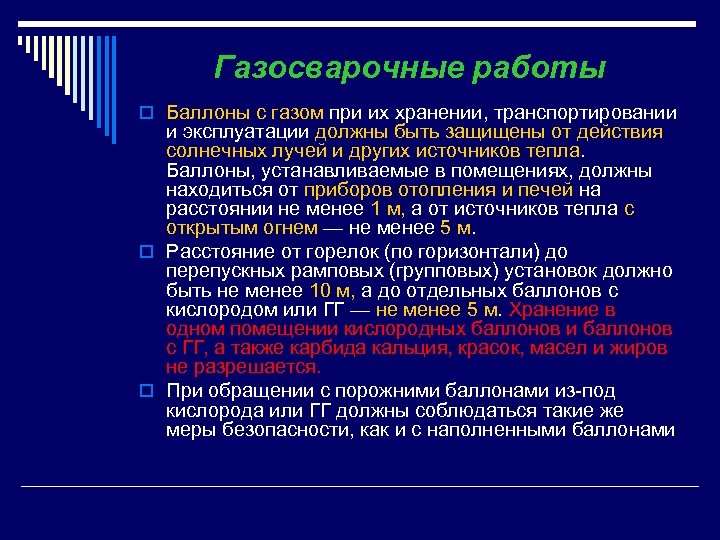 Газосварочные работы

Баллоны с газом при их хранении, транспортировании и эксплуатации должны быть защищены от действия солнечных лучей и других источников тепла. Баллоны, устанавливаемые в помещениях, должны находиться от приборов отопления и печей на расстоянии не менее 1 м, а от источников тепла с открытым огнем — не менее 5 м.

Расстояние от горелок (по горизонтали) до перепускных рамповых (групповых) установок должно быть не менее 10 м, а до отдельных баллонов с кислородом или ГГ — не менее 5 м. Хранение в одном помещении кислородных баллонов и баллонов с ГГ, а также карбида кальция, красок, масел и жиров не разрешается.

При обращении с порожними баллонами из-под кислорода или ГГ должны соблюдаться такие же меры безопасности, как и с наполненными баллонами